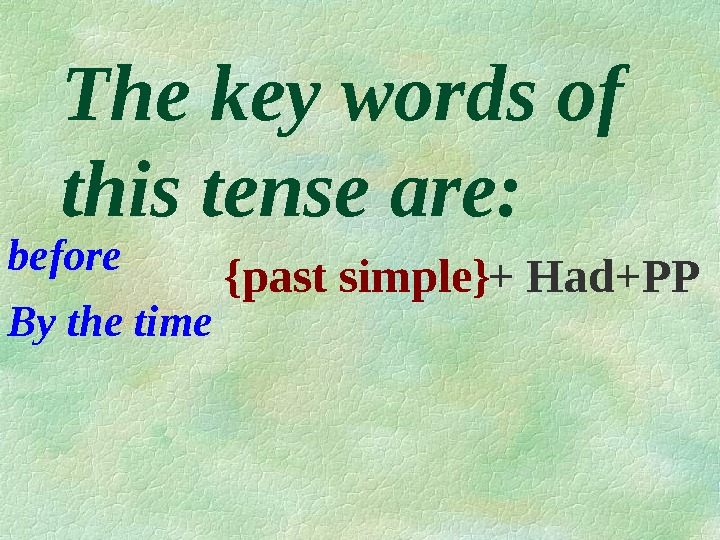 The key words of this tense are:

before

By the time

{past simple}+ Had+PP